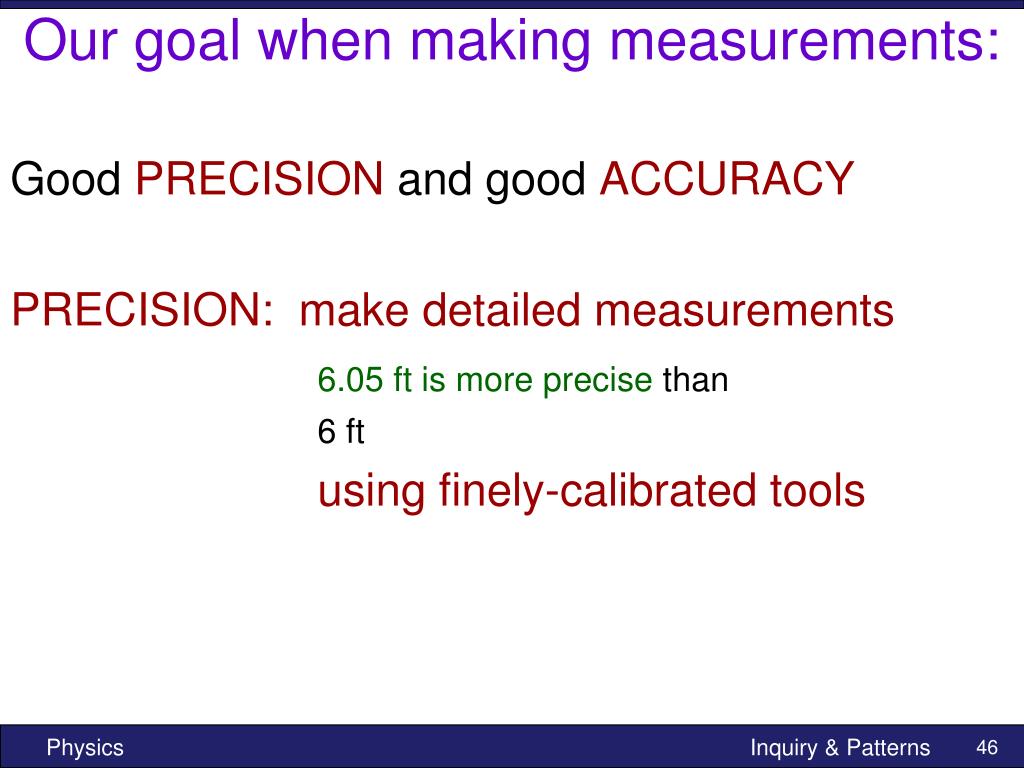 Our goal when making measurements:

Good PRECISION and good ACCURACY

PRECISION: make detailed measurements

6.05 ft is more precise than
6 ft

using finely-calibrated tools

Physics

Inquiry & Patterns

46